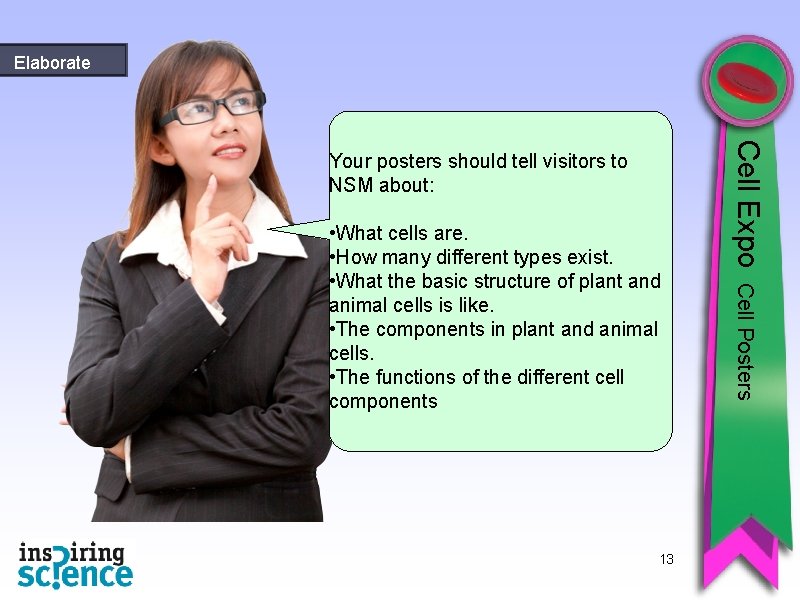 Elaborate

Your posters should tell visitors to NSM about:

•What cells are.
•How many different types exist.
•What the basic structure of plant and animal cells is like.
•The components in plant and animal cells.
•The functions of the different cell components

Cell Expo Cell Posters

inspiring science

13